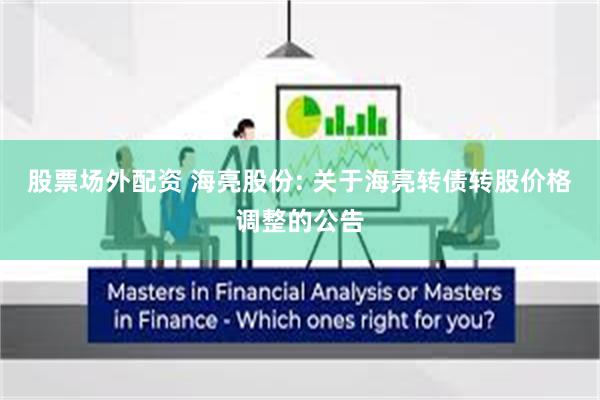 股票场外配资 海亮股份: 关于海亮转债转股价格调整的公告

Masters in Financial Analysis or Masters in Finance - Which ones right for you?